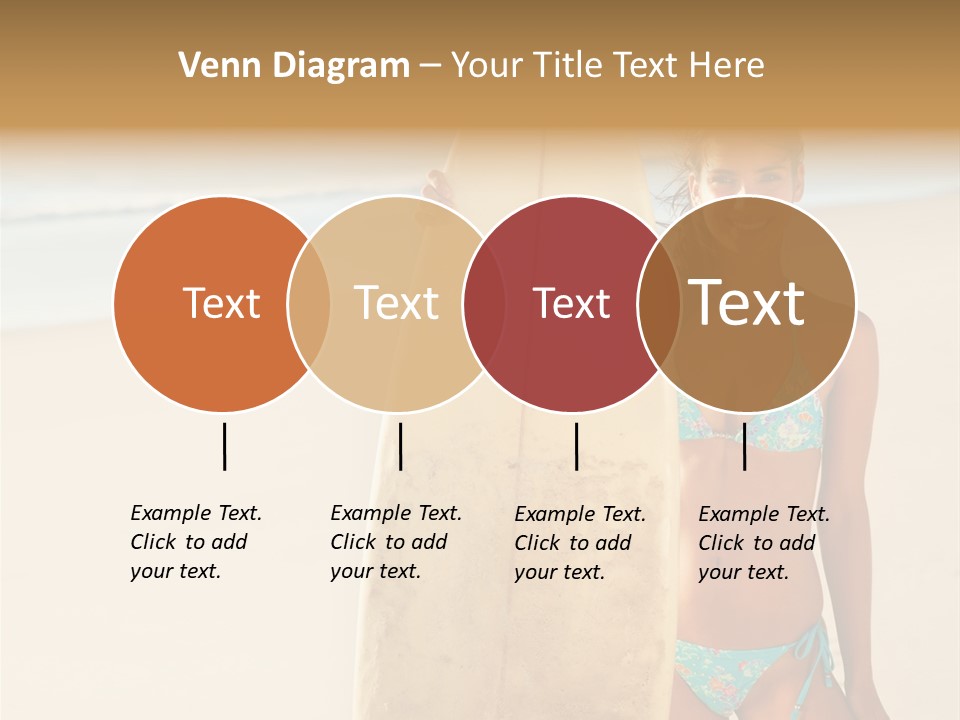 Venn Diagram – Your Title Text Here

Text

Text

Text

Text

Example Text. Click to add your text.

Example Text. Click to add your text.

Example Text. Click to add your text.

Example Text. Click to add your text.